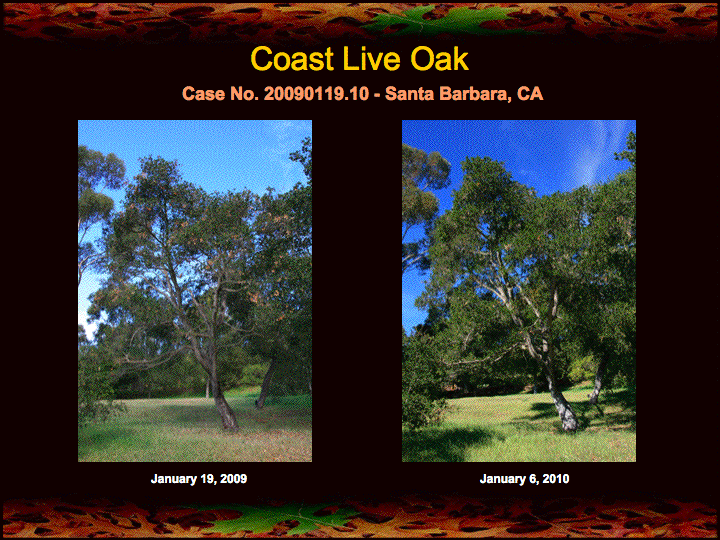 Coast Live Oak

Case No. 20090119.10 - Santa Barbara, CA

January 19, 2009

January 6, 2010